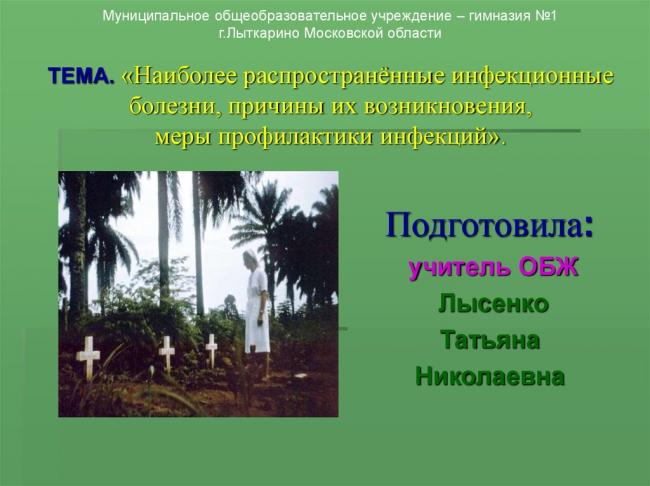 Муниципальное общеобразовательное учреждение – гимназия №1
г.Лыткарино Московской области

ТЕМА. «Наиболее распространённые инфекционные болезни, причины их возникновения, меры профилактики инфекций».

Подготовила:
учитель ОБЖ
Лысенко
Татьяна
Николаевна